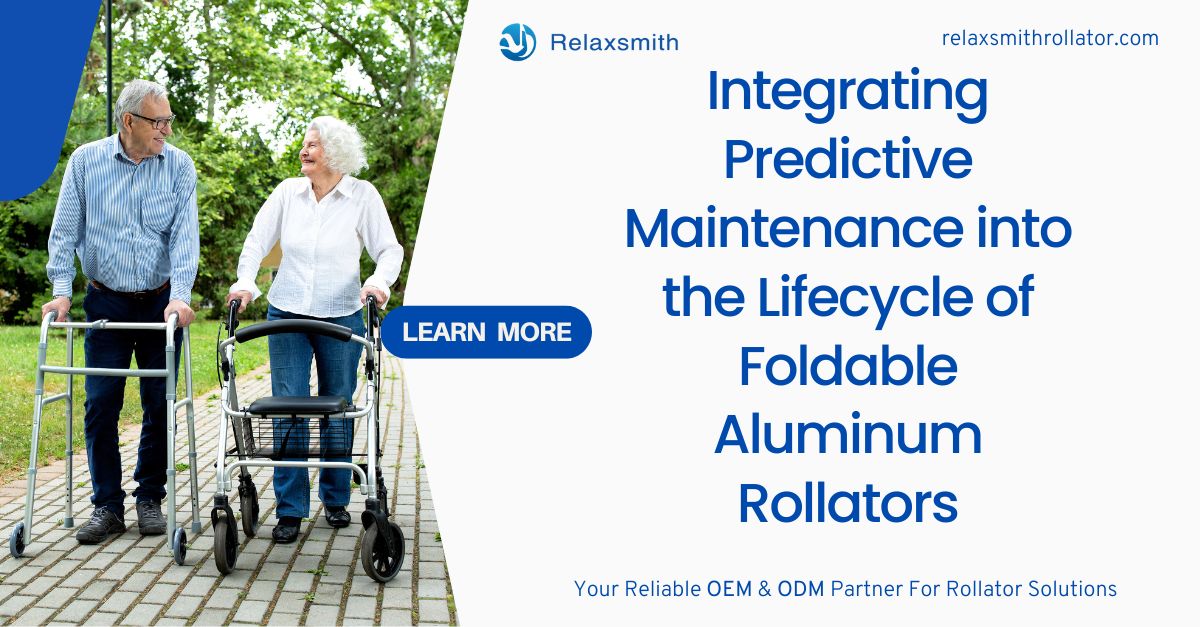 Relaxsmith

relaxsmithrollator.com

Integrating Predictive Maintenance into the Lifecycle of Foldable Aluminum Rollators

LEARN MORE

Your Reliable OEM & ODM Partner For Rollator Solutions